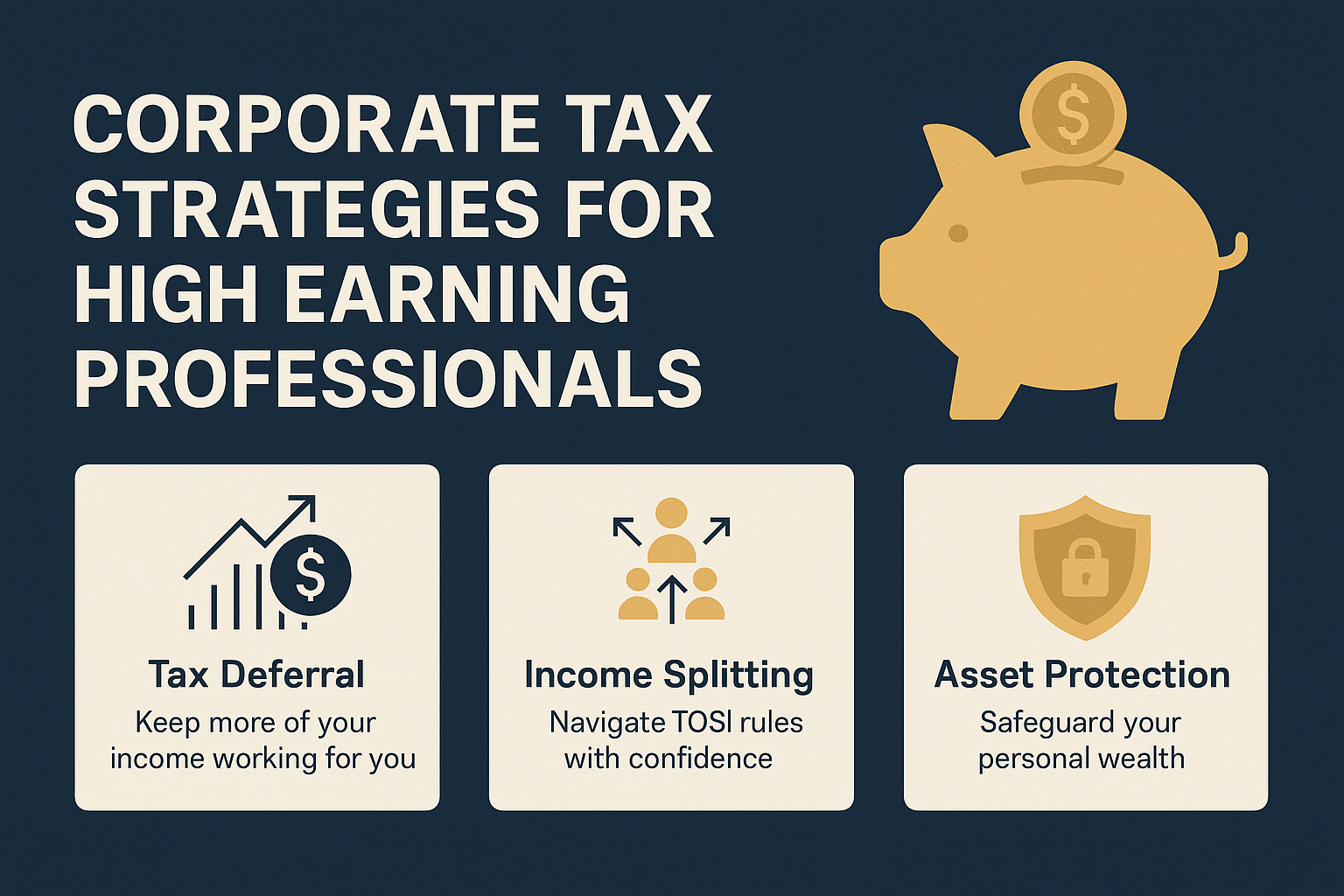 CORPORATE TAX STRATEGIES FOR HIGH EARNING PROFESSIONALS

$

$

Tax Deferral
Keep more of your income working for you

Income Splitting
Navigate TOSI rules with confidence

Asset Protection
Safeguard your personal wealth